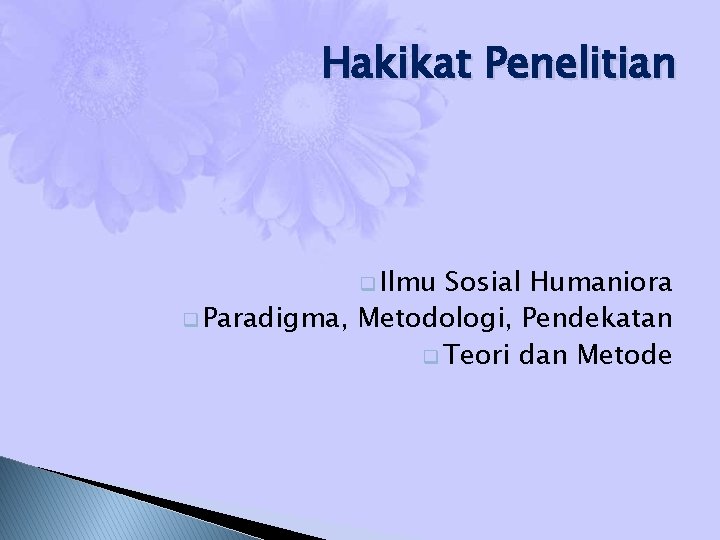 Hakikat Penelitian

Ilmu Sosial Humaniora
Paradigma, Metodologi, Pendekatan
Teori dan Metode